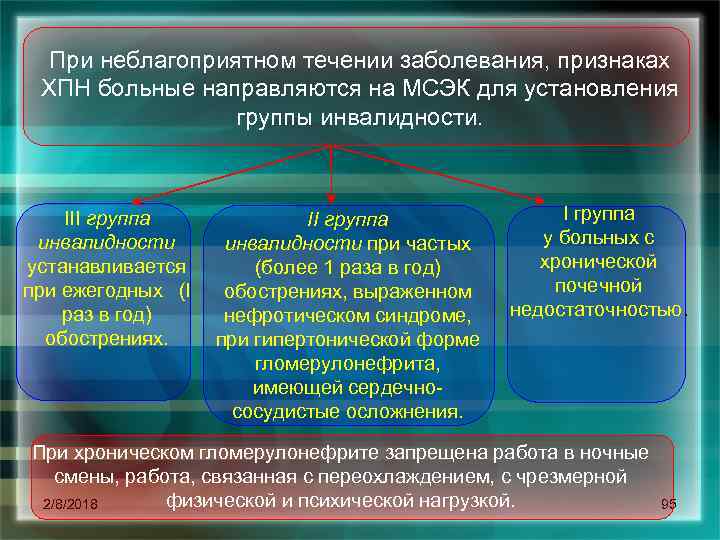 При неблагоприятном течении заболевания, признаках ХПН больные направляются на МСЭК для установления группы инвалидности.

III группа инвалидности устанавливается при ежегодных (I раз в год) обострениях.

II группа инвалидности при частых (более 1 раза в год) обострениях, выраженном нефротическом синдроме, при гипертонической форме гломерулонефрита, имеющей сердечно-сосудистые осложнения.

I группа у больных с хронической почечной недостаточностью.

При хроническом гломерулонефрите запрещена работа в ночные смены, работа, связанная с переохлаждением, с чрезмерной физической и психической нагрузкой.

2/8/2018

95